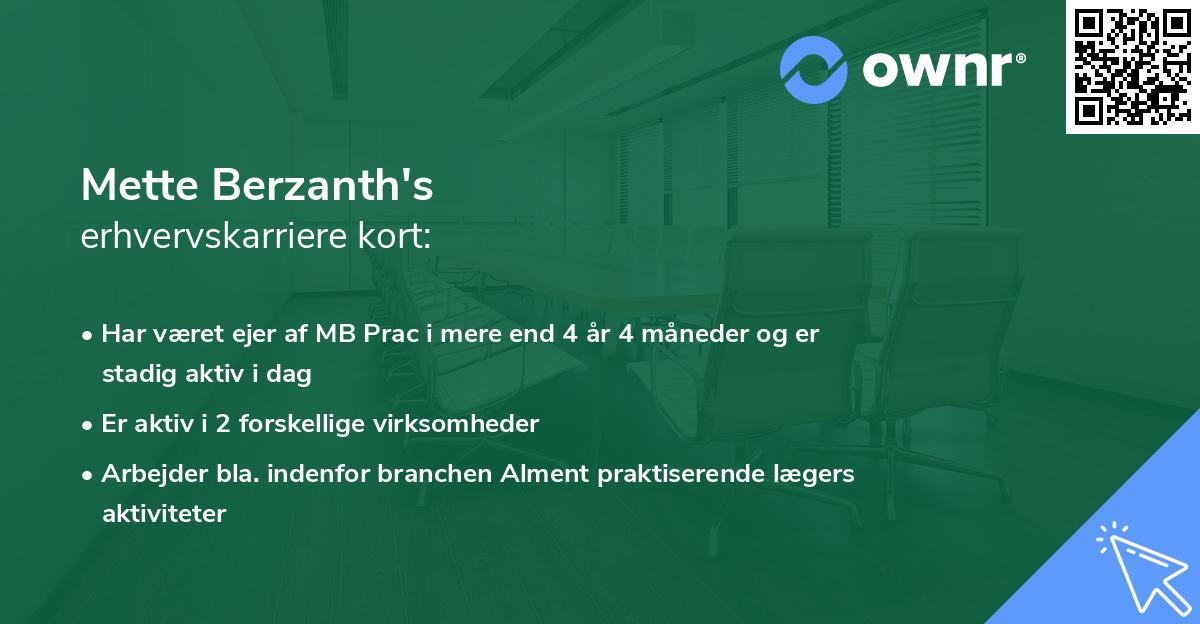 ownr®

Mette Berzanth's
erhvervskarriere kort:

• Har været ejer af MB Prac i mere end 4 år 4 måneder og er stadig aktiv i dag
• Er aktiv i 2 forskellige virksomheder
• Arbejder bla. indenfor branchen Alment praktiserende lægers aktiviteter